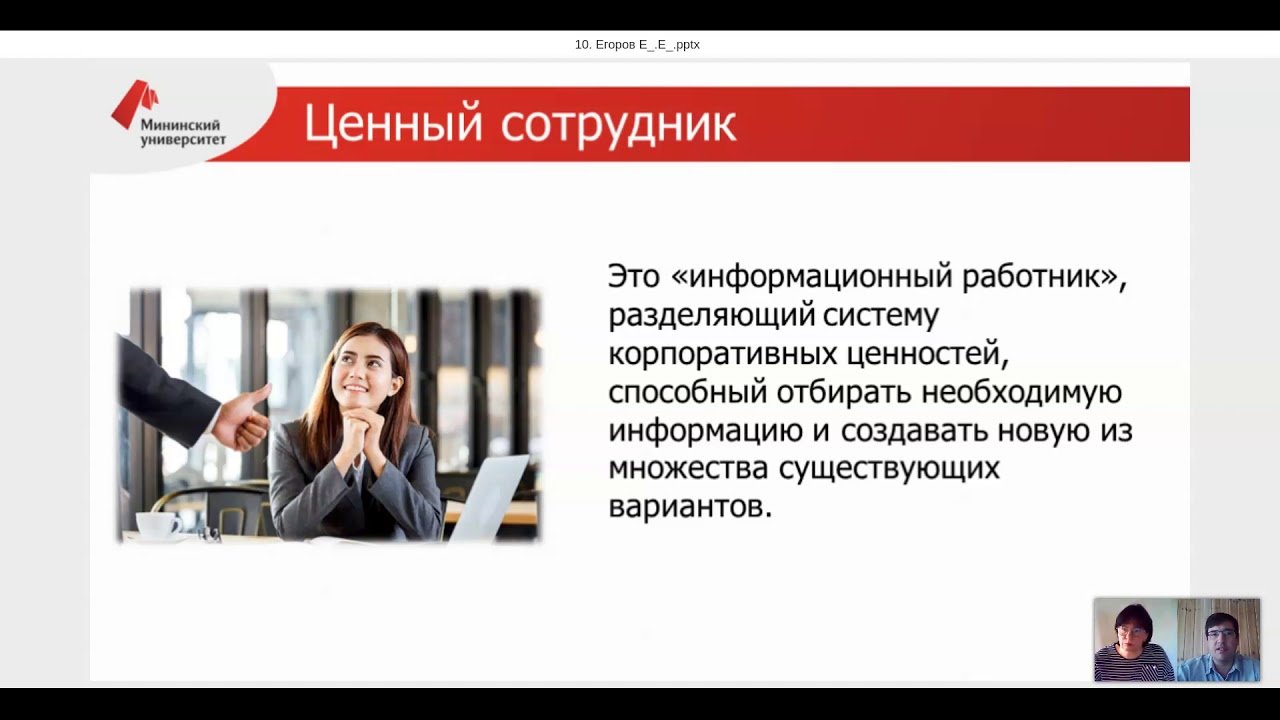 10. Егоров Е_.Е_.pptx

Мининский университет

Ценный сотрудник

Это «информационный работник», разделяющий систему корпоративных ценностей, способный отбирать необходимую информацию и создавать новую из множества существующих вариантов.